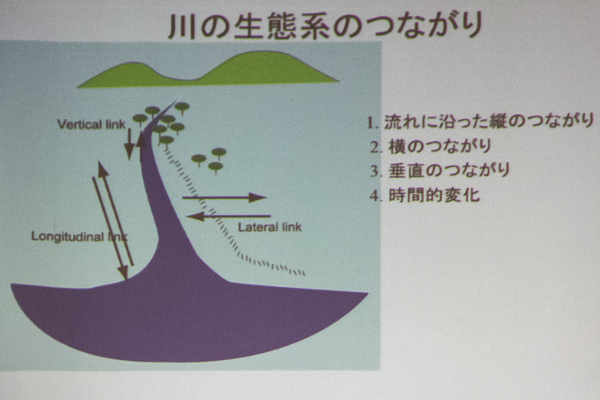 川の生態系のつながり

Vertical link

Longitudinal link

Lateral link

1. 流れに沿った縦のつながり
2. 横のつながり
3. 垂直のつながり
4. 時間的変化